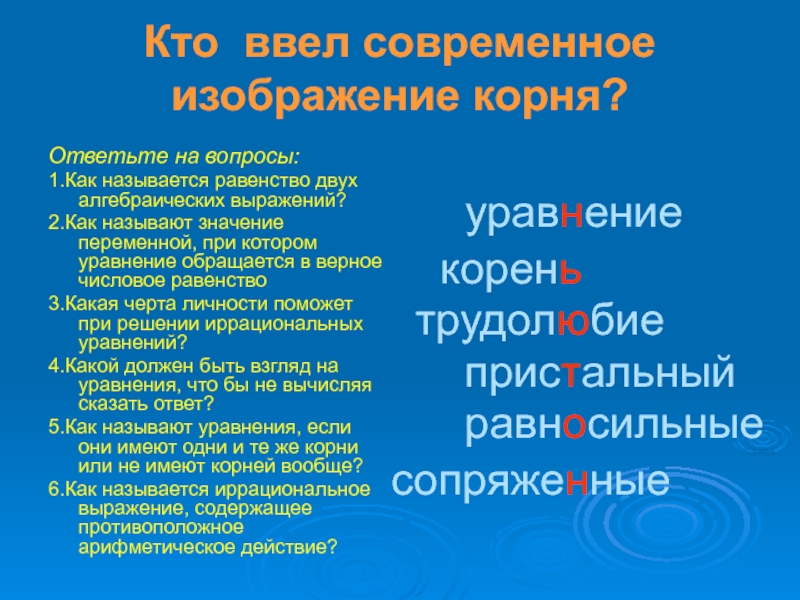 Кто ввел современное изображение корня?

Ответьте на вопросы:

1.Как называется равенство двух алгебраических выражений?

2.Как называют значение переменной, при котором уравнение обращается в верное числовое равенство

3.Какая черта личности поможет при решении иррациональных уравнений?

4.Какой должен быть взгляд на уравнения, что бы не вычисляя сказать ответ?

5.Как называют уравнения, если они имеют одни и те же корни или не имеют корней вообще?

6.Как называется иррациональное выражение, содержащее противоположное арифметическое действие?

уравнение

корень

трудолюбие

пристальный

равносильные

сопряженные